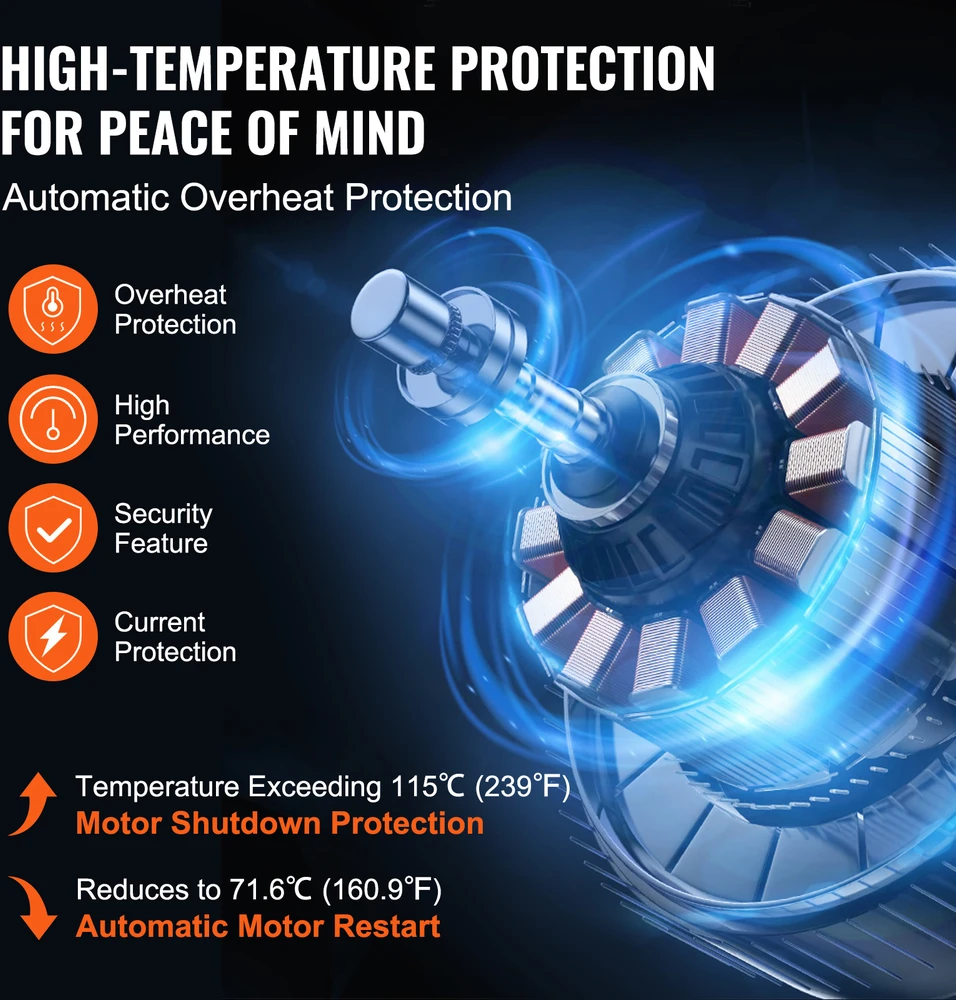 HIGH-TEMPERATURE PROTECTION FOR PEACE OF MIND

Automatic Overheat Protection

Overheat Protection

High Performance

Security Feature

Current Protection

Temperature Exceeding 115℃ (239°F)
Motor Shutdown Protection

Reduces to 71.6℃ (160.9°F)
Automatic Motor Restart